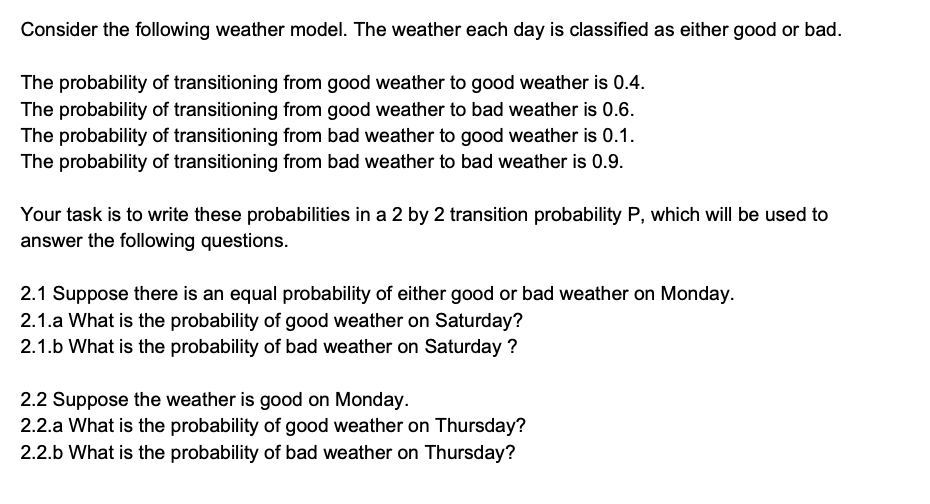 Consider the following weather model. The weather each day is classified as either good or bad.

The probability of transitioning from good weather to good weather is 0.4.
The probability of transitioning from good weather to bad weather is 0.6.
The probability of transitioning from bad weather to good weather is 0.1.
The probability of transitioning from bad weather to bad weather is 0.9.

Your task is to write these probabilities in a 2 by 2 transition probability P, which will be used to answer the following questions.

2.1 Suppose there is an equal probability of either good or bad weather on Monday.
2.1.a What is the probability of good weather on Saturday?
2.1.b What is the probability of bad weather on Saturday ?

2.2 Suppose the weather is good on Monday.
2.2.a What is the probability of good weather on Thursday?
2.2.b What is the probability of bad weather on Thursday?